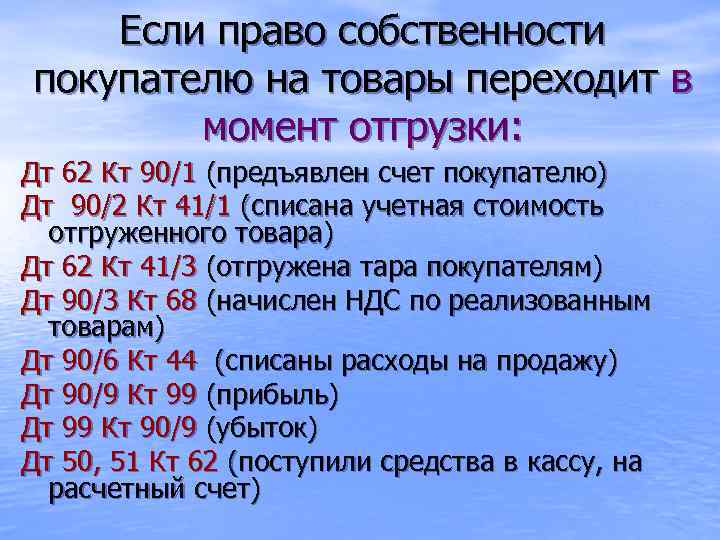 Если право собственности покупателю на товары переходит в момент отгрузки:

Дт 62 Кт 90/1 (предъявлен счет покупателю)

Дт 90/2 Кт 41/1 (списана учетная стоимость отгруженного товара)

Дт 62 Кт 41/3 (отгружена тара покупателям)

Дт 90/3 Кт 68 (начислен НДС по реализованным товарам)

Дт 90/6 Кт 44 (списаны расходы на продажу)

Дт 90/9 Кт 99 (прибыль)

Дт 99 Кт 90/9 (убыток)

Дт 50, 51 Кт 62 (поступили средства в кассу, на расчетный счет)